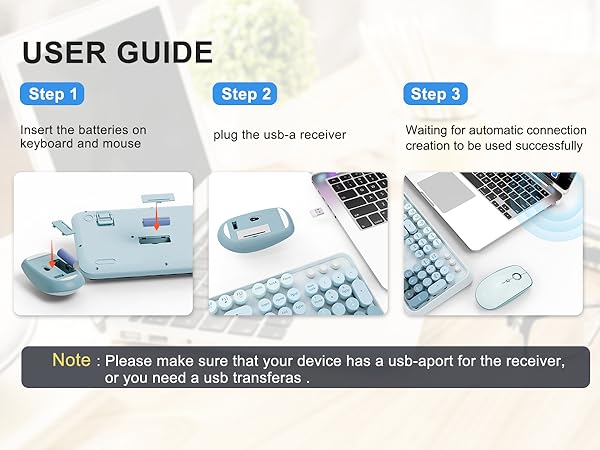 USER GUIDE

Step 1

Insert the batteries on keyboard and mouse

Step 2

plug the usb-a receiver

Step 3

Waiting for automatic connection creation to be used successfully

Note : Please make sure that your device has a usb-aport for the receiver, or you need a usb transferas .